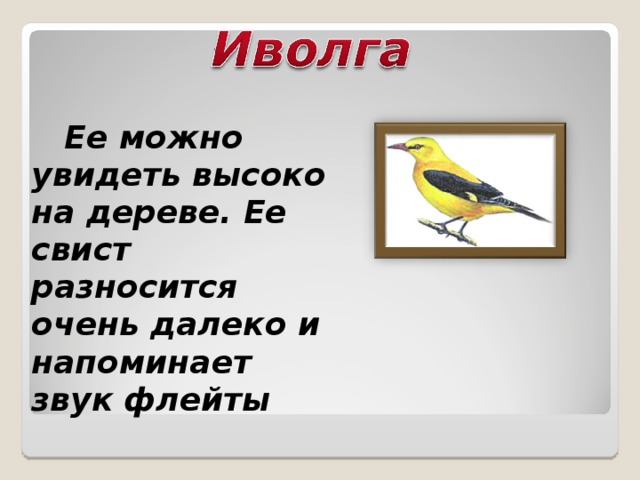 Иволга

Ее можно увидеть высоко на дереве. Ее свист разносится очень далеко и напоминает звук флейты